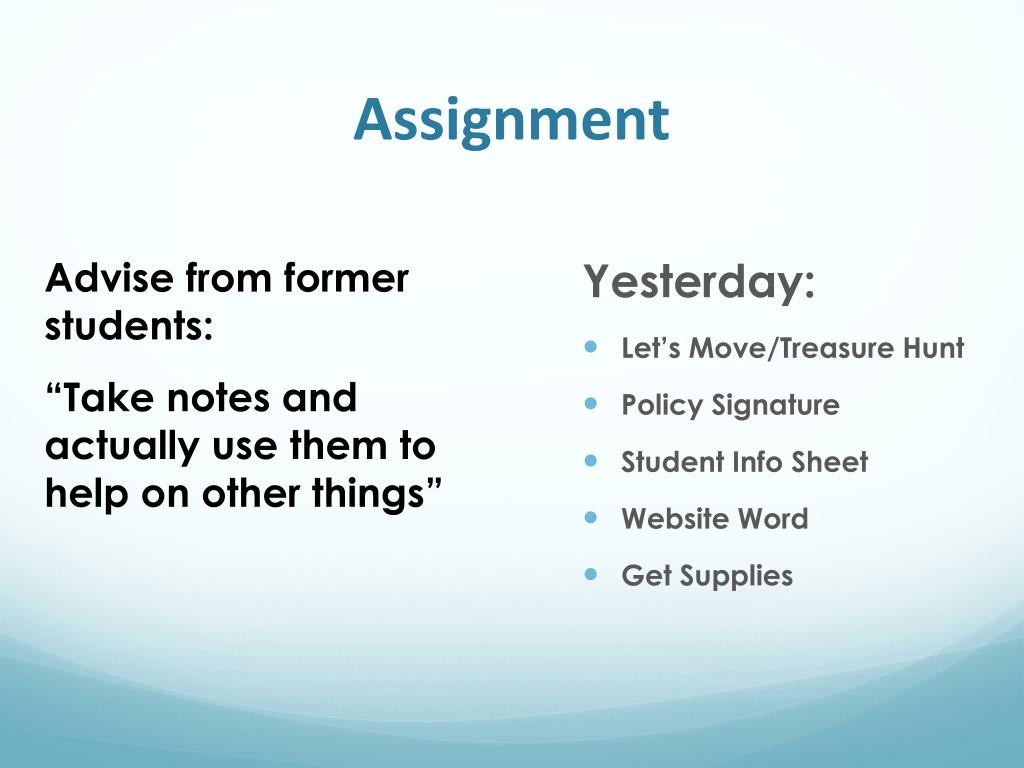 Assignment

Advise from former students:

“Take notes and actually use them to help on other things”

Yesterday:

- Let’s Move/Treasure Hunt
- Policy Signature
- Student Info Sheet
- Website Word
- Get Supplies